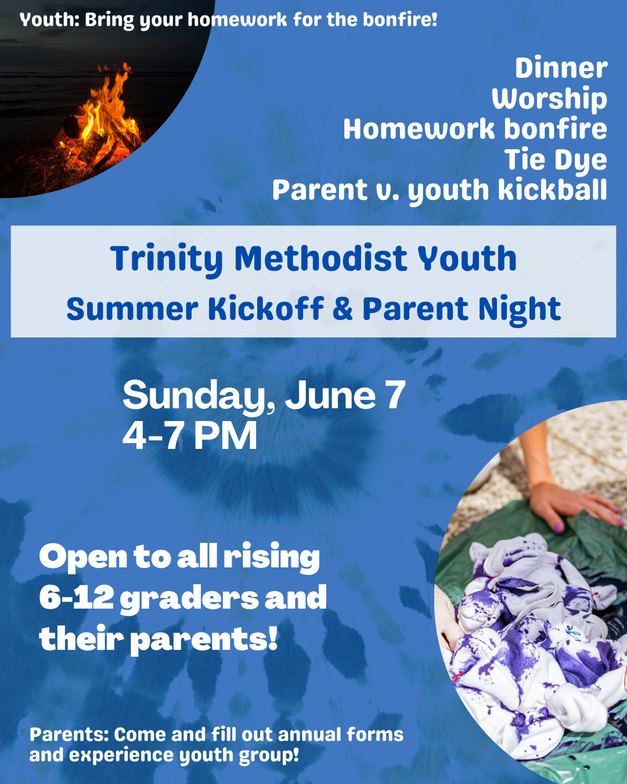 Youth: Bring your homework for the bonfire!

Dinner
Worship
Homework bonfire
Tie Dye
Parent v. youth kickball

Trinity Methodist Youth
Summer Kickoff & Parent Night

Sunday, June 7
4-7 PM

Open to all rising 6-12 graders and their parents!

Parents: Come and fill out annual forms and experience youth group!